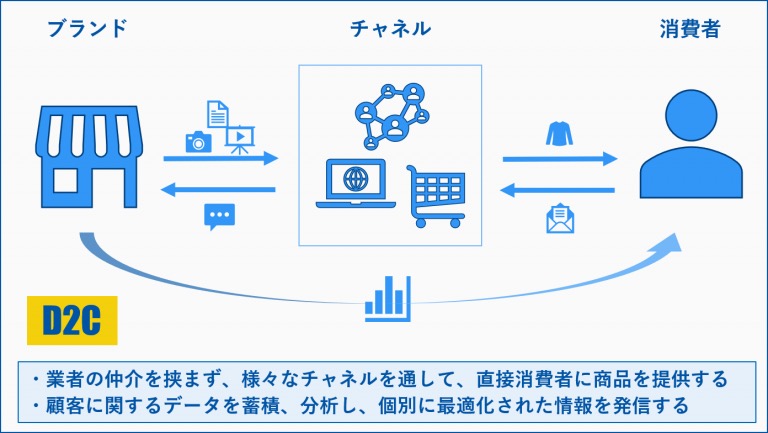 ブランド

チャネル

消費者

D2C

・業者の仲介を挟まず、様々なチャネルを通して、直接消費者に商品を提供する
・顧客に関するデータを蓄積、分析し、個別に最適化された情報を発信する